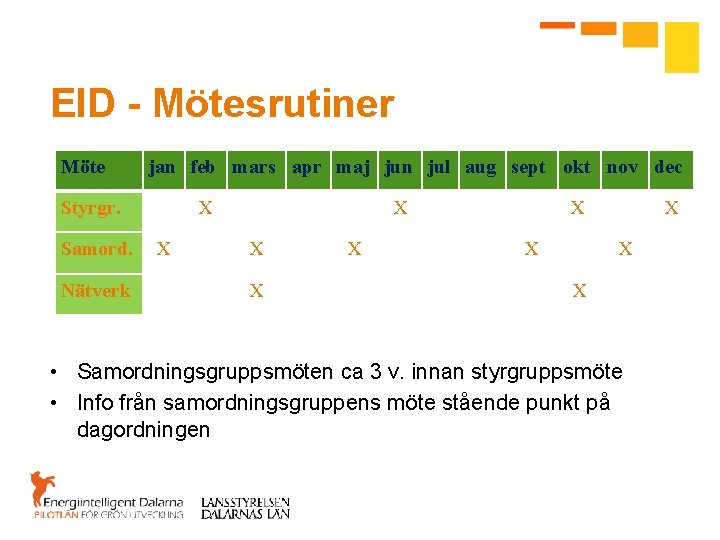 EID - Mötesrutiner

| Möte | jan | feb | mars | apr | maj | jun | jul | aug | sept | okt | nov | dec |
|---|---|---|---|---|---|---|---|---|---|---|---|---|
| Styrgr. | | X | | | | X | | | | X | | X |
| Samord. | X | | X | | X | | | | X | | X | |
| Nätverk | | | X | | | | | | | X | | |

• Samordningsgruppsmöten ca 3 v. innan styrgruppsmöte
• Info från samordningsgruppens möte stående punkt på dagordningen

Energiintelligent Dalarna
PILOTLÄN FÖR GRÖN UTVECKLING
LÄNSSTYRELSEN DALARNAS LÄN